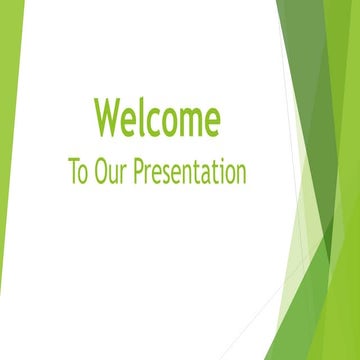 Welcome

To Our Presentation